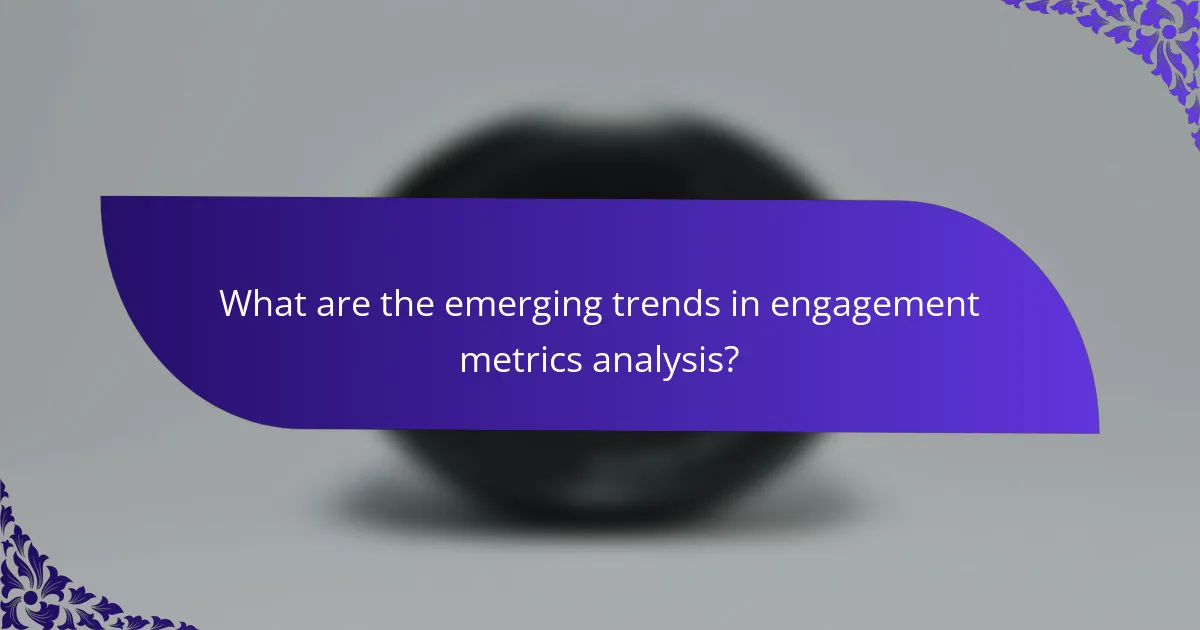 What are the emerging trends in engagement metrics analysis?